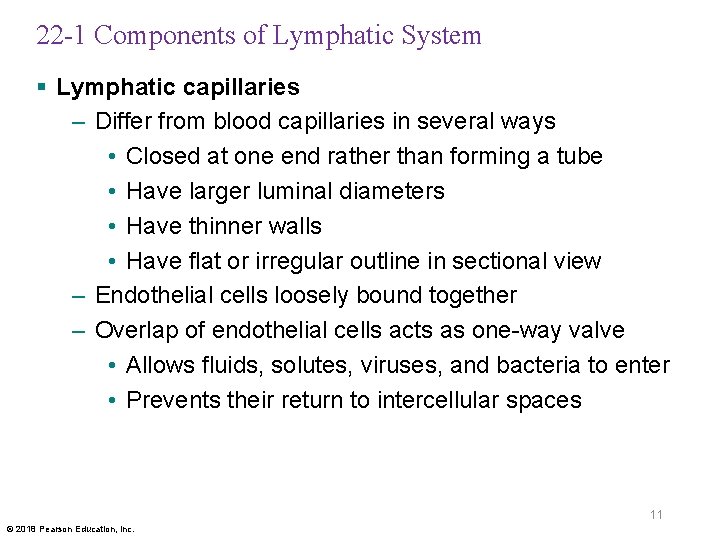 22-1 Components of Lymphatic System

▪ Lymphatic capillaries

– Differ from blood capillaries in several ways

• Closed at one end rather than forming a tube

• Have larger luminal diameters

• Have thinner walls

• Have flat or irregular outline in sectional view

– Endothelial cells loosely bound together

– Overlap of endothelial cells acts as one-way valve

• Allows fluids, solutes, viruses, and bacteria to enter

• Prevents their return to intercellular spaces

11

© 2018 Pearson Education, Inc.